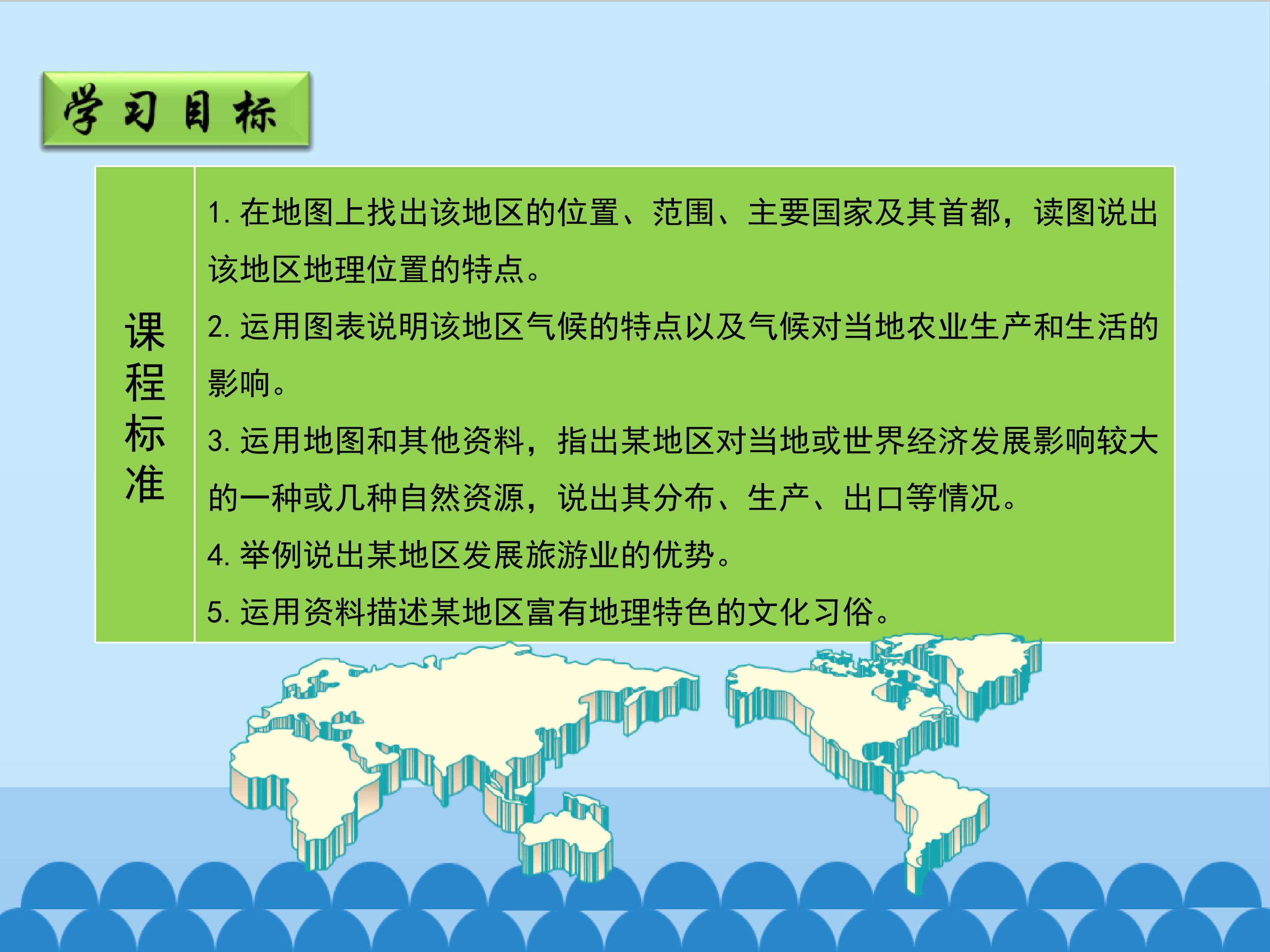 学习目标

课程标准

1.在地图上找出该地区的位置、范围、主要国家及其首都，读图说出该地区地理位置的特点。

2.运用图表说明该地区气候的特点以及气候对当地农业生产和生活的影响。

3.运用地图和其他资料，指出某地区对当地或世界经济发展影响较大的一种或几种自然资源，说出其分布、生产、出口等情况。

4.举例说出某地区发展旅游业的优势。

5.运用资料描述某地区富有地理特色的文化习俗。